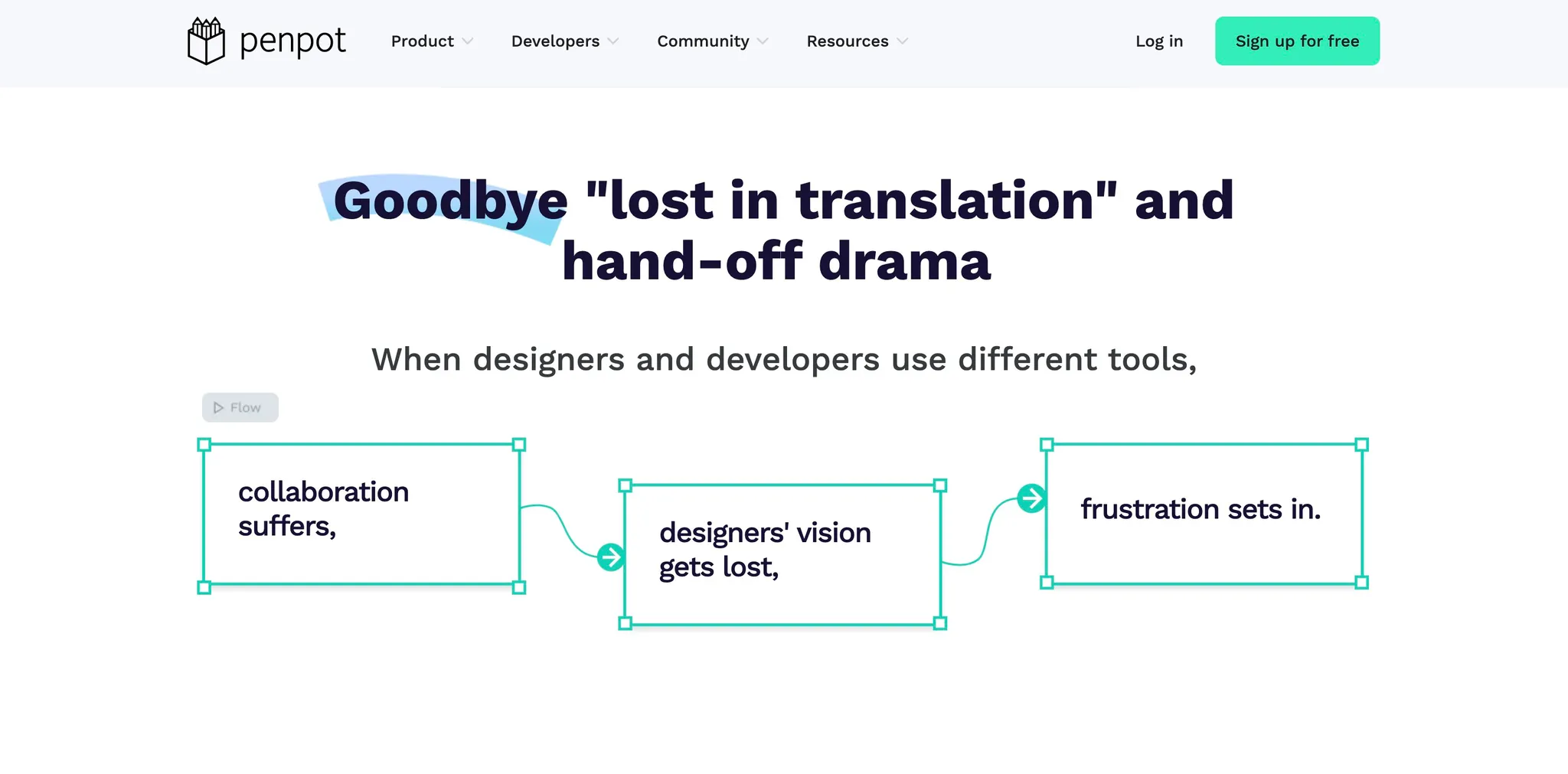 penpot

Product Developers Community Resources

Log in

Sign up for free

Goodbye "lost in translation" and hand-off drama

When designers and developers use different tools,

Flow

collaboration suffers,

designers' vision gets lost,

frustration sets in.